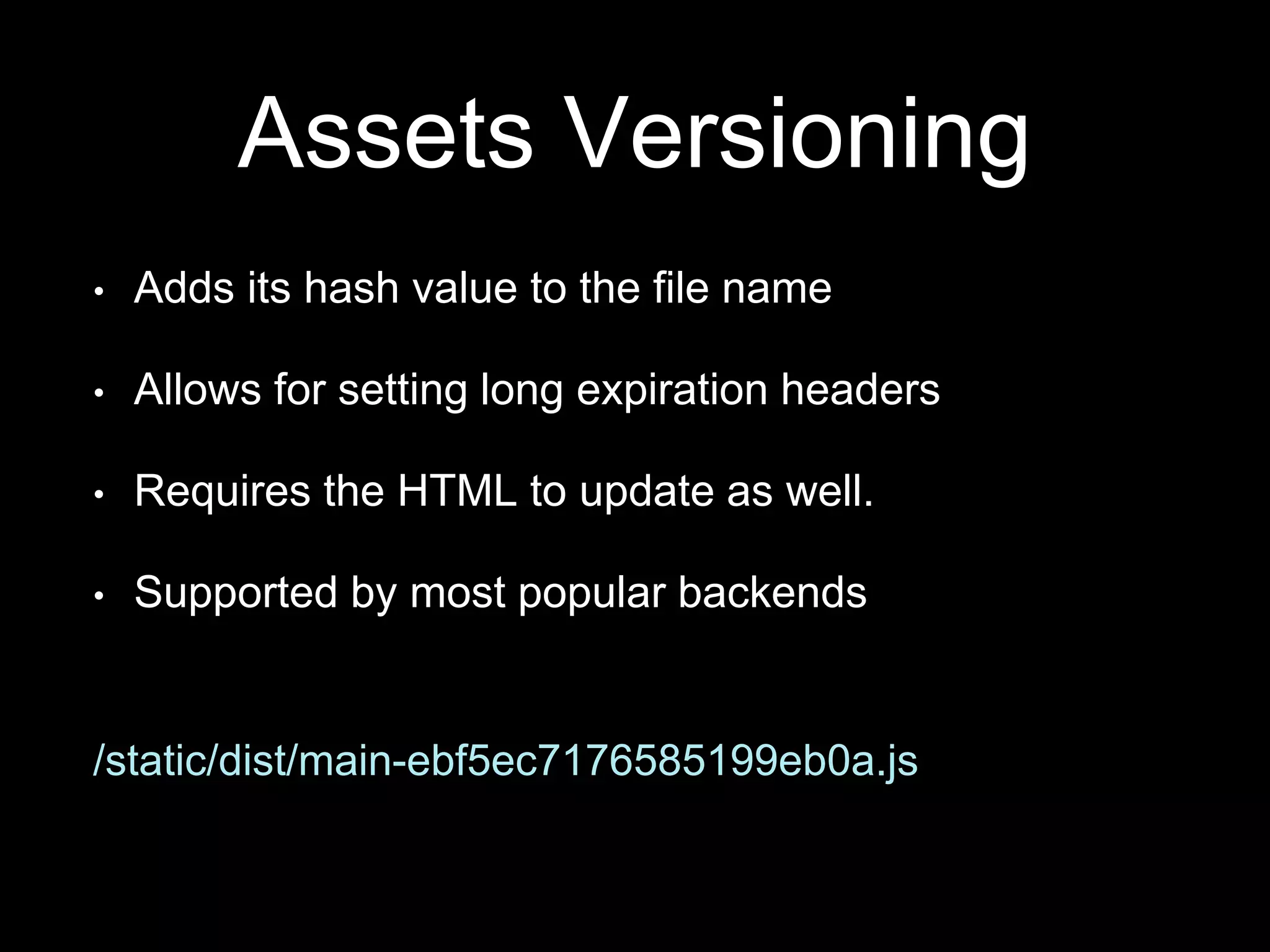 Assets Versioning

• Adds its hash value to the file name

• Allows for setting long expiration headers

• Requires the HTML to update as well.

• Supported by most popular backends

/static/dist/main-ebf5ec7176585199eb0a.js